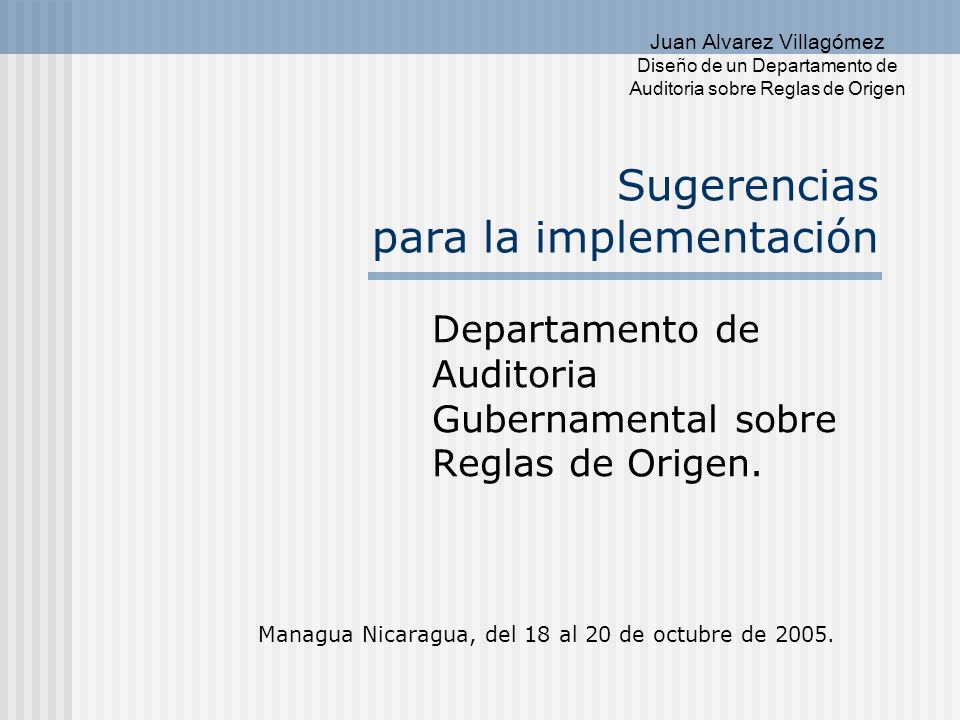 Juan Alvarez Villagómez
Diseño de un Departamento de Auditoria sobre Reglas de Origen

Sugerencias para la implementación

Departamento de Auditoria Gubernamental sobre Reglas de Origen.

Managua Nicaragua, del 18 al 20 de octubre de 2005.